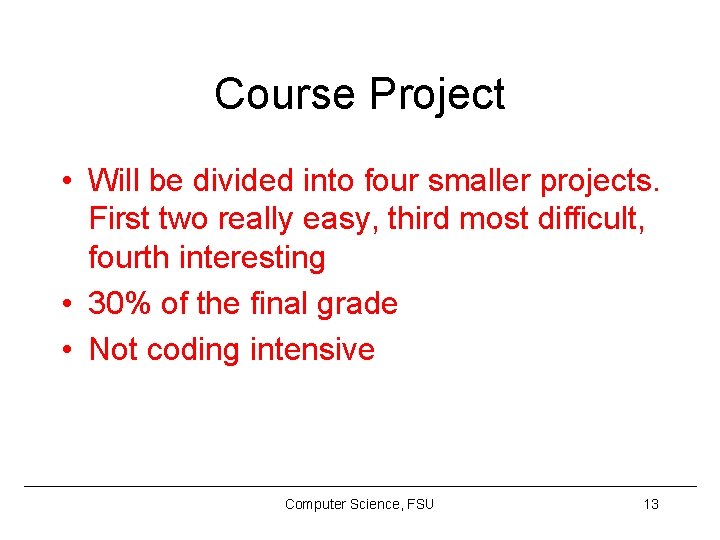 Course Project

• Will be divided into four smaller projects. First two really easy, third most difficult, fourth interesting
• 30% of the final grade
• Not coding intensive

Computer Science, FSU 13